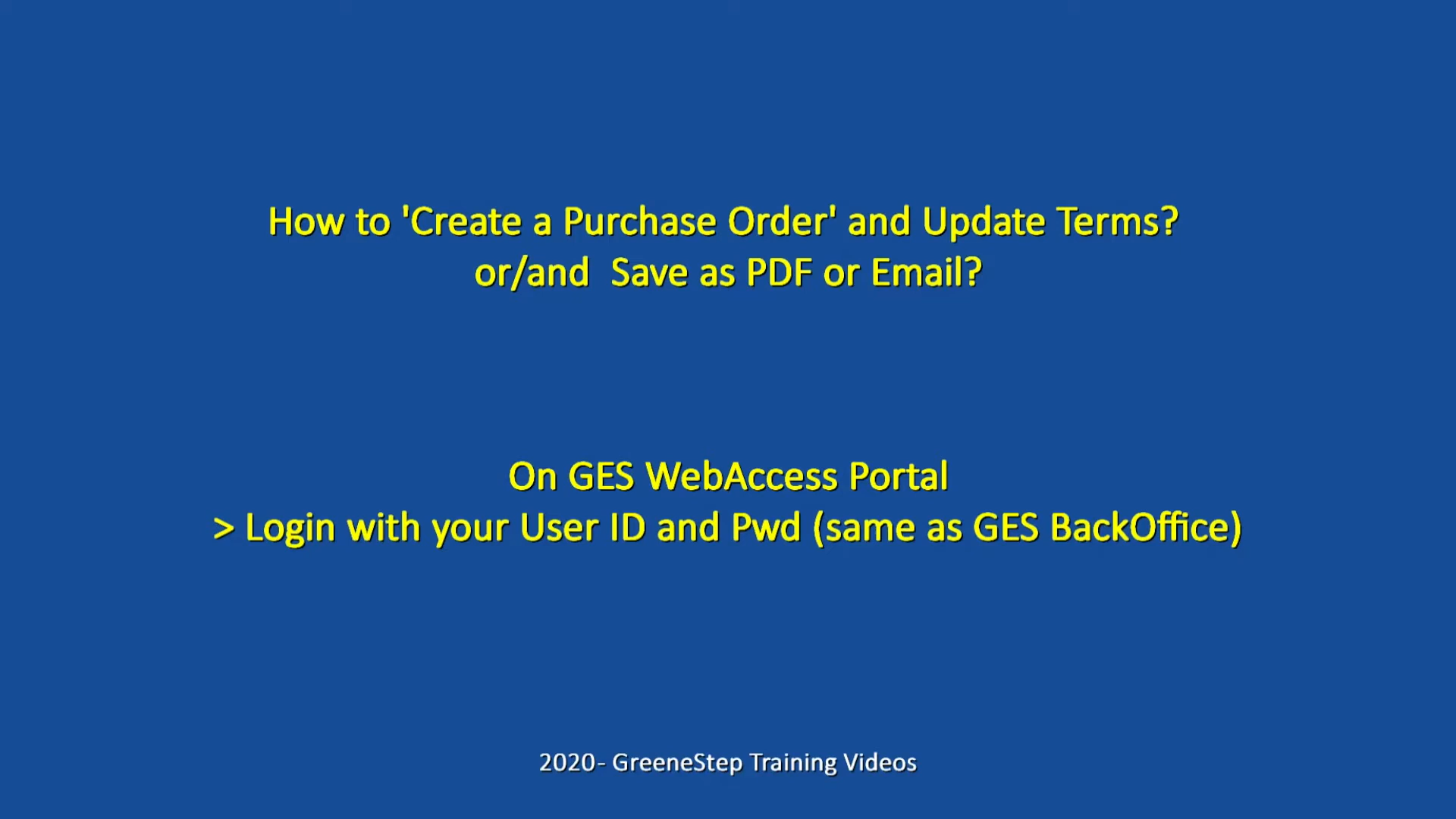 How to 'Create a Purchase Order' and Update Terms?
or/and Save as PDF or Email?

On GES WebAccess Portal
> Login with your User ID and Pwd (same as GES BackOffice)

2020- GreeneStep Training Videos